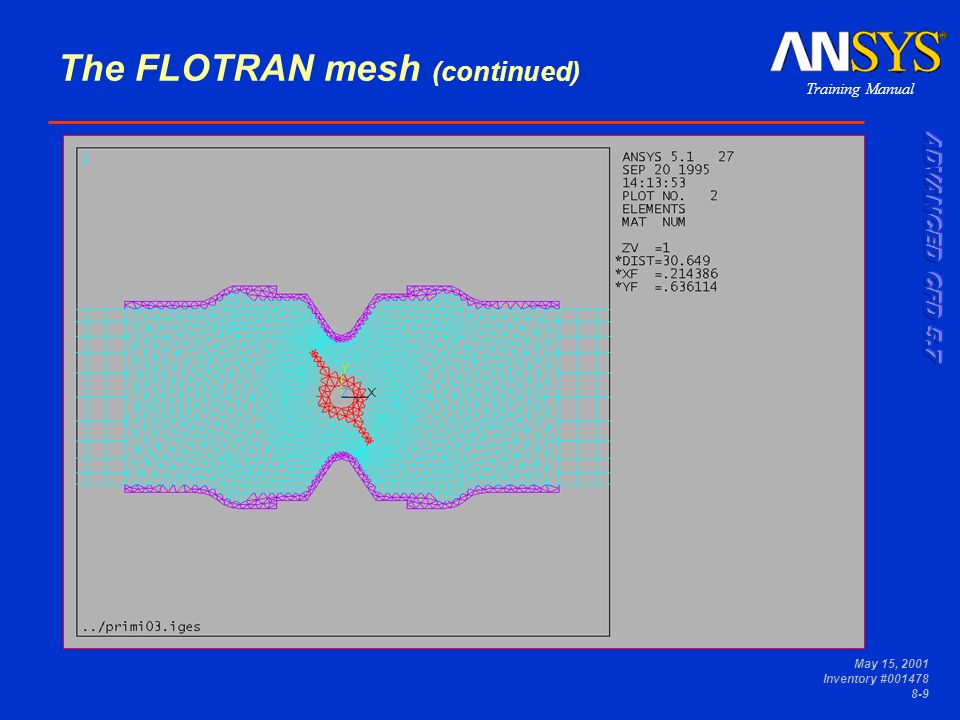 The FLOTRAN mesh (continued)

ANSYS®
Training Manual

ADVANCED CFD 5.7

1

ANSYS 5.1 27
SEP 20 1995
14:13:53
PLOT NO. 2
ELEMENTS
MAT NUM

ZV =1
*DIST=30.649
*XF =.214386
*YF =.636114

Y
X

../primi03.iges

May 15, 2001
Inventory #001478
8-9